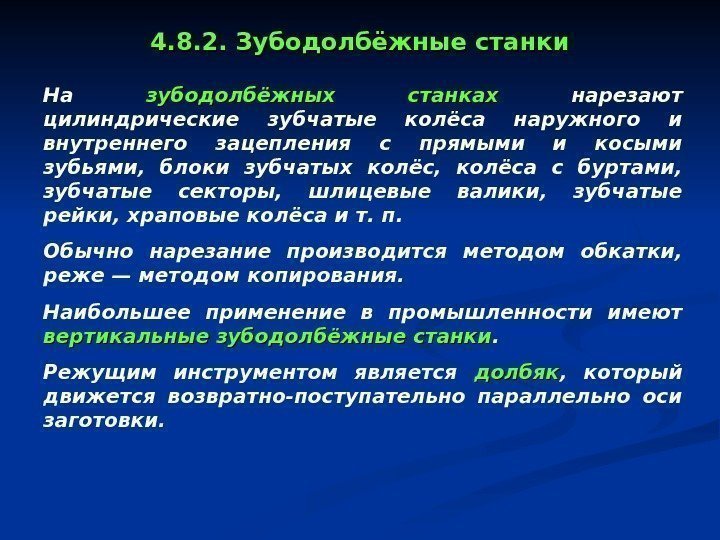 4.8.2. Зубодолбёжные станки

На зубодолбёжных станках нарезают цилиндрические зубчатые колёса наружного и внутреннего зацепления с прямыми и косыми зубьями, блоки зубчатых колёс, колёса с буртами, зубчатые секторы, шлицевые валики, зубчатые рейки, храповые колёса и т. п.

Обычно нарезание производится методом обкатки, реже — методом копирования.

Наибольшее применение в промышленности имеют вертикальные зубодолбёжные станки.

Режущим инструментом является долбяк, который движется возвратно-поступательно параллельно оси заготовки.